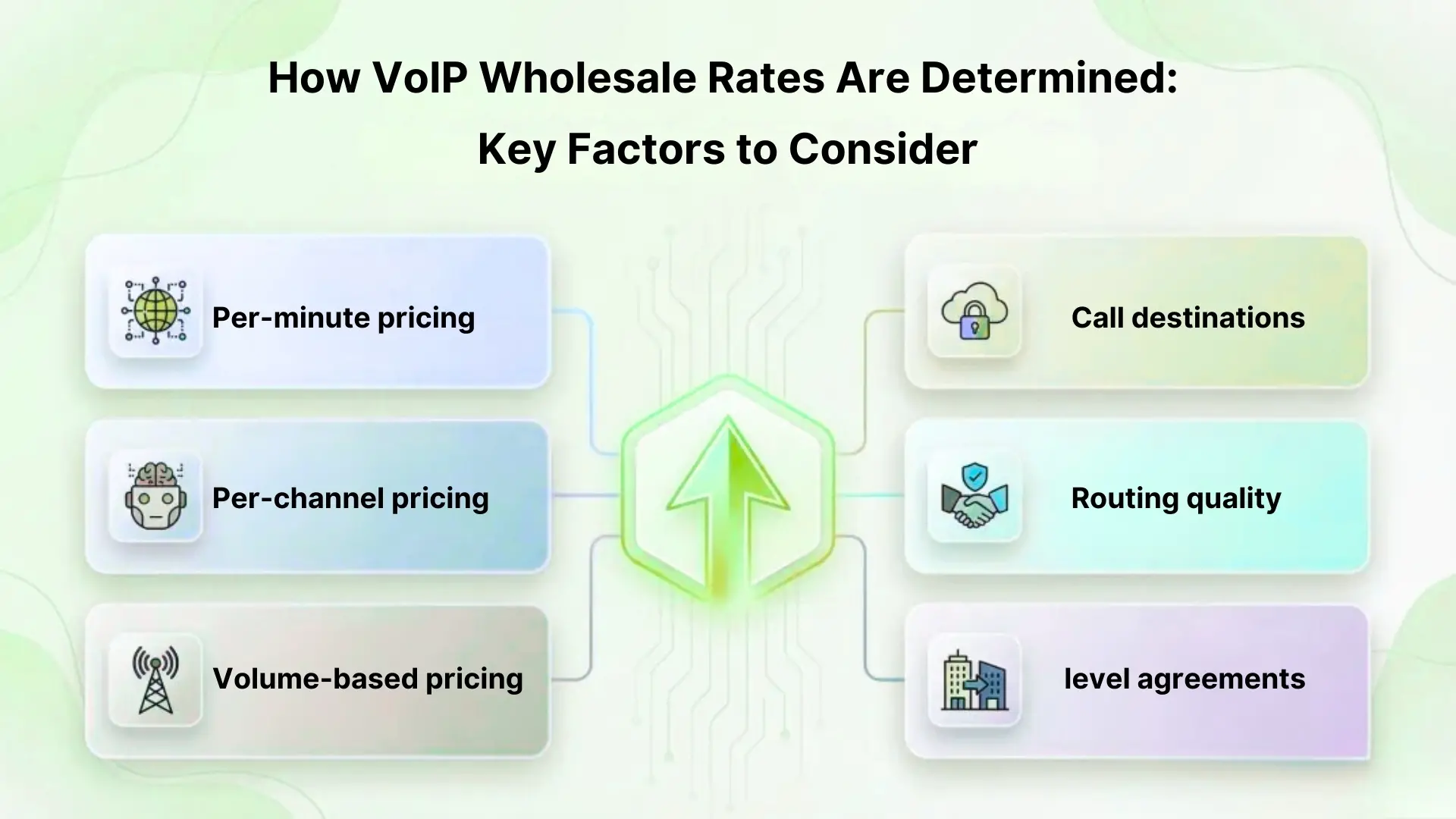 How VoIP Wholesale Rates Are Determined: Key Factors to Consider

Per-minute pricing

Per-channel pricing

Volume-based pricing

Call destinations

Routing quality

level agreements